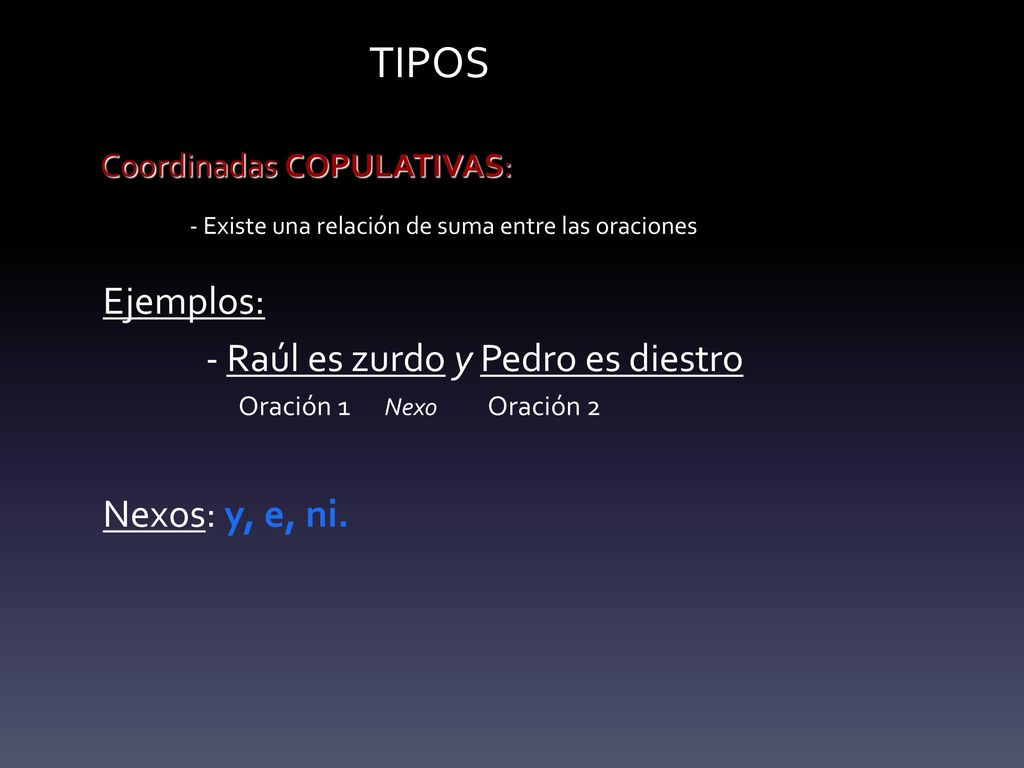 TIPOS

Coordinadas COPULATIVAS:

- Existe una relación de suma entre las oraciones

Ejemplos:

- Raúl es zurdo y Pedro es diestro

Oración 1 Nexo Oración 2

Nexos: y, e, ni.